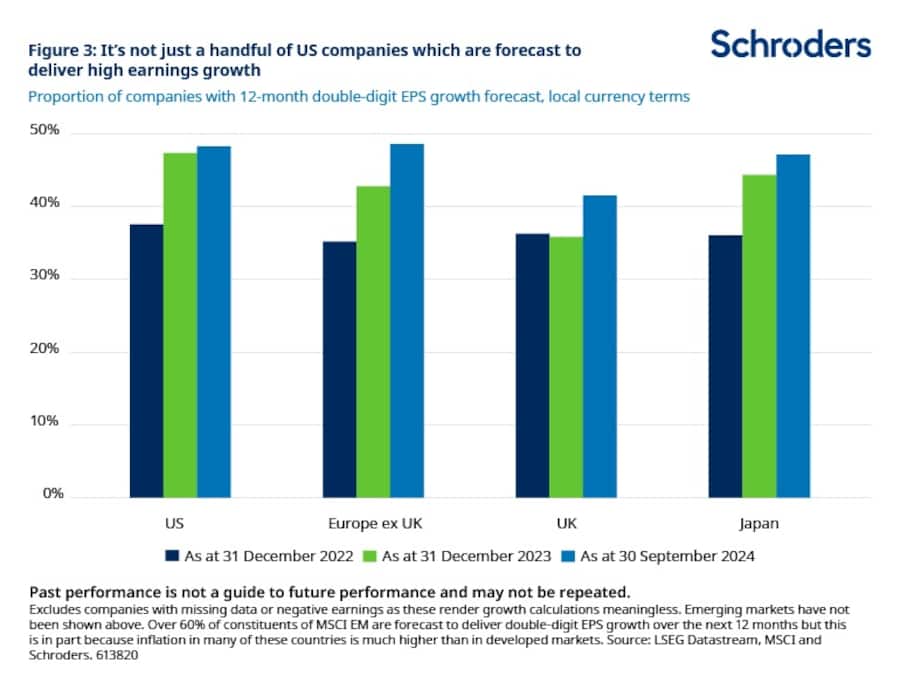 Figure 3: It's not just a handful of US companies which are forecast to deliver high earnings growth

Schroders

Proportion of companies with 12-month double-digit EPS growth forecast, local currency terms

50%
40%
30%
20%
10%
0%

US
Europe ex UK
UK
Japan

As at 31 December 2022
As at 31 December 2023
As at 30 September 2024

Past performance is not a guide to future performance and may not be repeated.
Excludes companies with missing data or negative earnings as these render growth calculations meaningless. Emerging markets have not been shown above. Over 60% of constituents of MSCI EM are forecast to deliver double-digit EPS growth over the next 12 months but this is in part because inflation in many of these countries is much higher than in developed markets. Source: LSEG Datastream, MSCI and Schroders. 613820